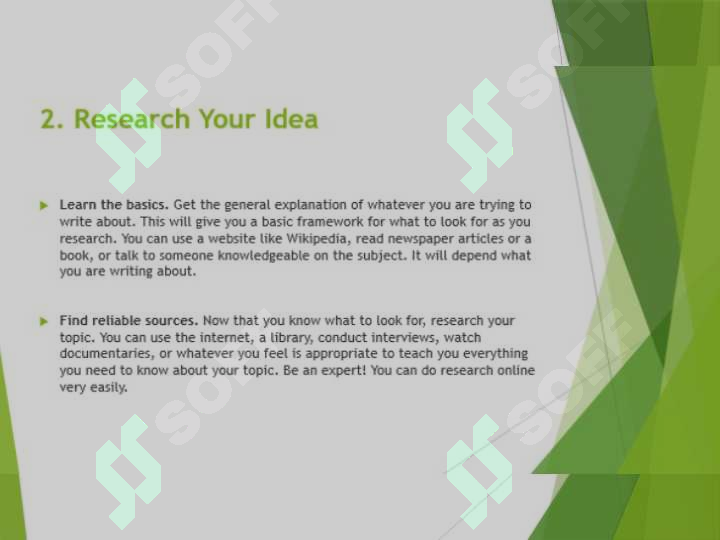 2. Research Your Idea

Learn the basics. Get the general explanation of whatever you are trying to write about. This will give you a basic framework for what to look for as you research. You can use a website like Wikipedia, read newspaper articles or a book, or talk to someone knowledgeable on the subject. It will depend what you are writing about.

Find reliable sources. Now that you know what to look for, research your topic. You can use the internet, a library, conduct interviews, watch documentaries, or whatever you feel is appropriate to teach you everything you need to know about your topic. Be an expert! You can do research online very easily.

SOFF SOFF SOFF SOFF